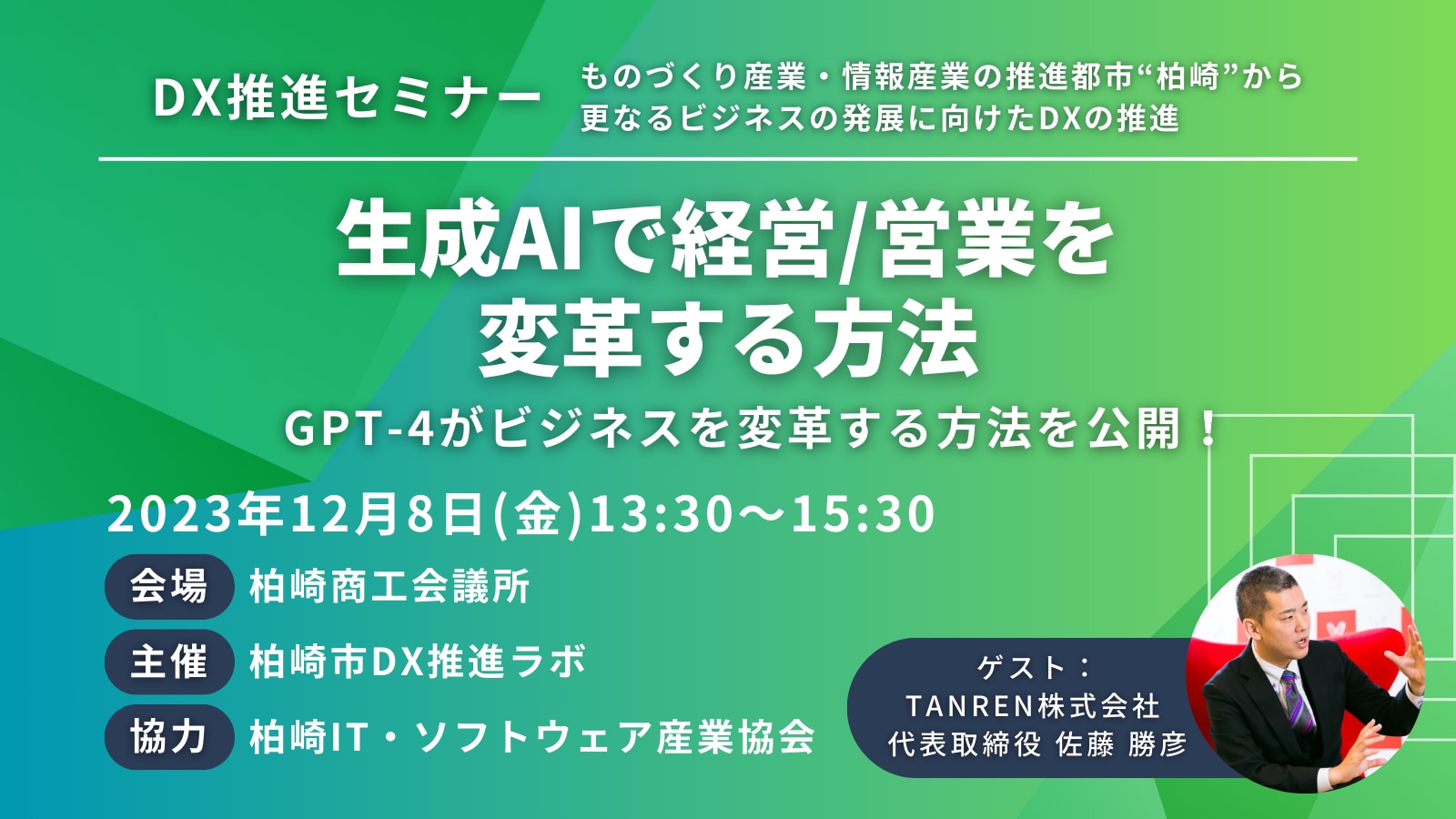 DX推進セミナー

ものづくり産業・情報産業の推進都市“柏崎”から更なるビジネスの発展に向けたDXの推進

生成AIで経営/営業を変革する方法

GPT-4がビジネスを変革する方法を公開！

2023年12月8日(金)13:30〜15:30

会場 柏崎商工会議所

主催 柏崎市DX推進ラボ

協力 柏崎IT・ソフトウェア産業協会

ゲスト：
TANREN株式会社
代表取締役 佐藤 勝彦